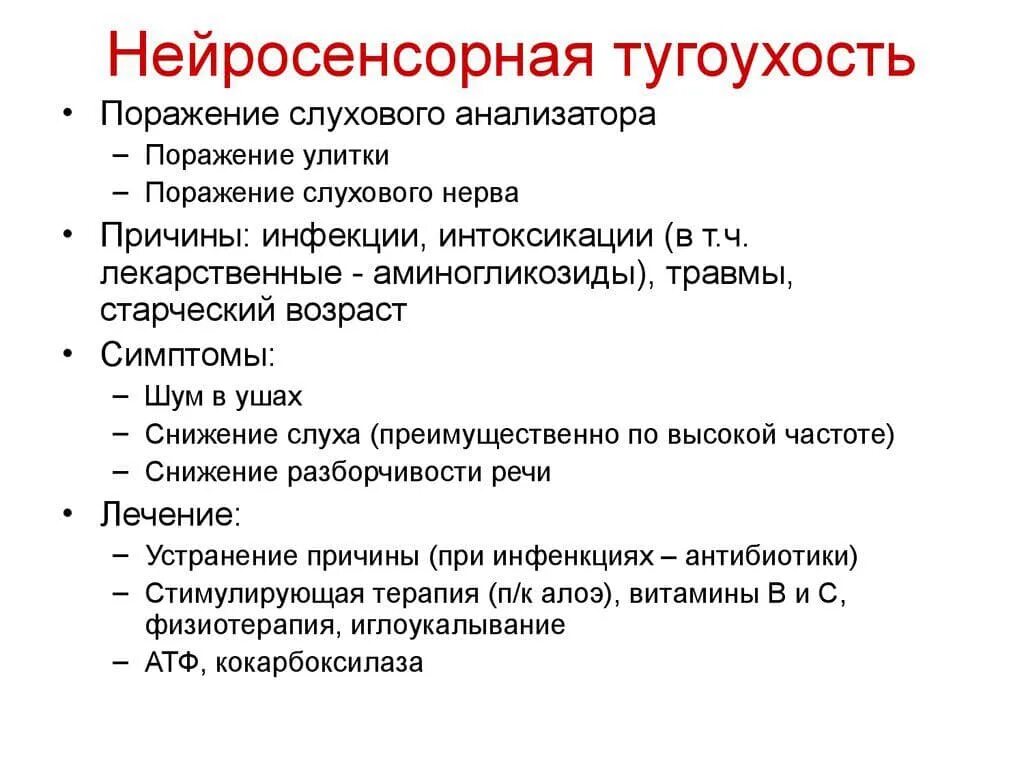 Нейросенсорная тугоухость

• Поражение слухового анализатора
  – Поражение улитки
  – Поражение слухового нерва
• Причины: инфекции, интоксикации (в т.ч. лекарственные - аминогликозиды), травмы, старческий возраст
• Симптомы:
  – Шум в ушах
  – Снижение слуха (преимущественно по высокой частоте)
  – Снижение разборчивости речи
• Лечение:
  – Устранение причины (при инфенкциях – антибиотики)
  – Стимулирующая терапия (п/к алоэ), витамины В и С, физиотерапия, иглоукалывание
  – АТФ, кокарбоксилаза